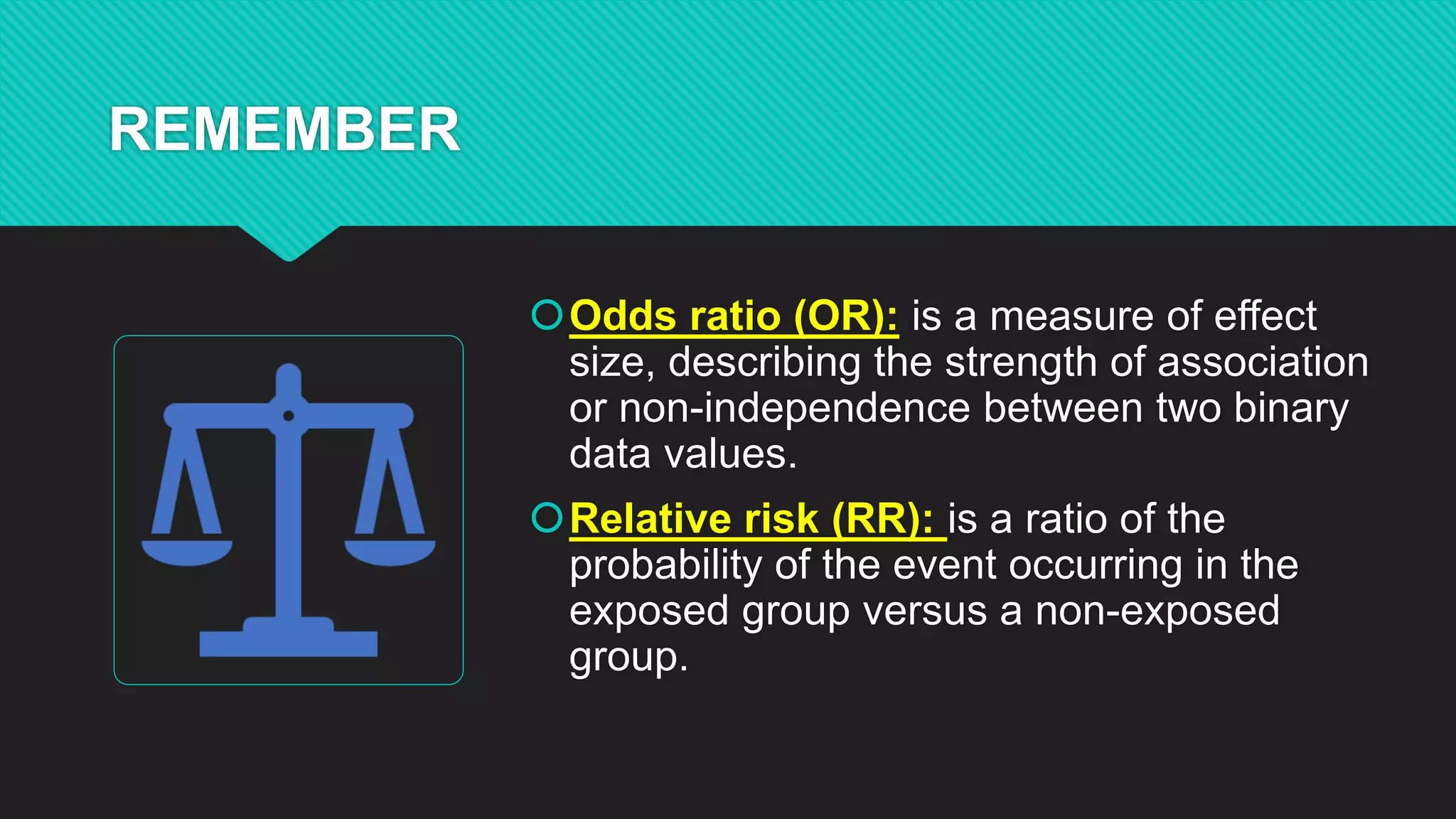 REMEMBER

Odds ratio (OR): is a measure of effect size, describing the strength of association or non-independence between two binary data values.

Relative risk (RR): is a ratio of the probability of the event occurring in the exposed group versus a non-exposed group.